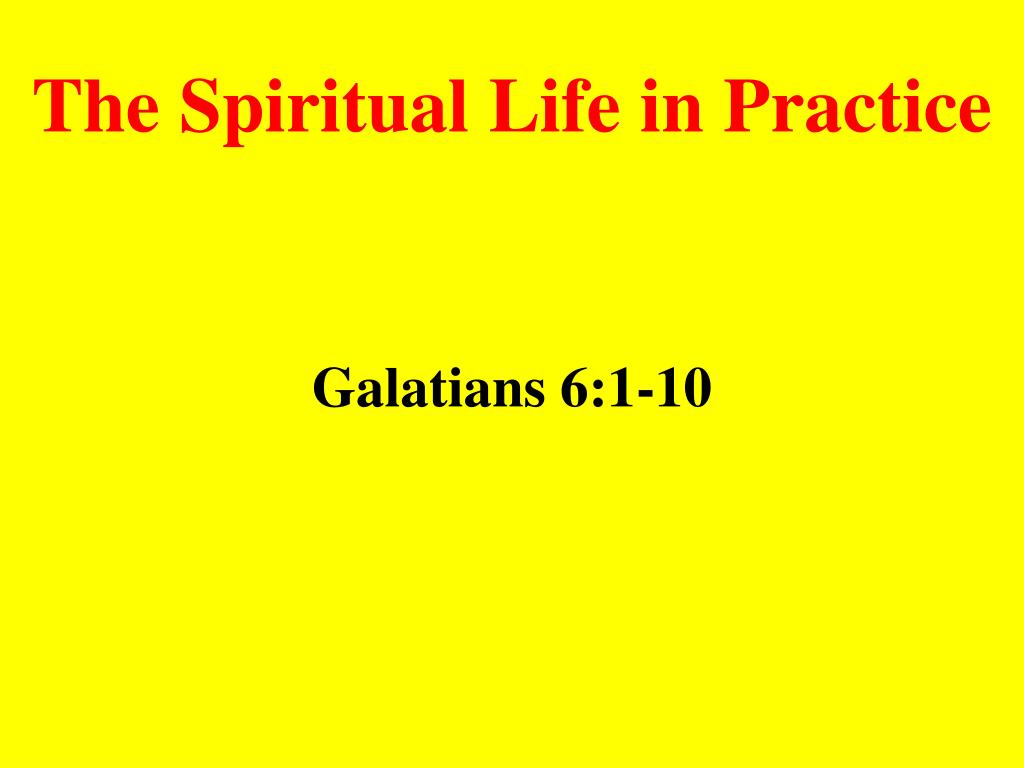 The Spiritual Life in Practice

Galatians 6:1-10